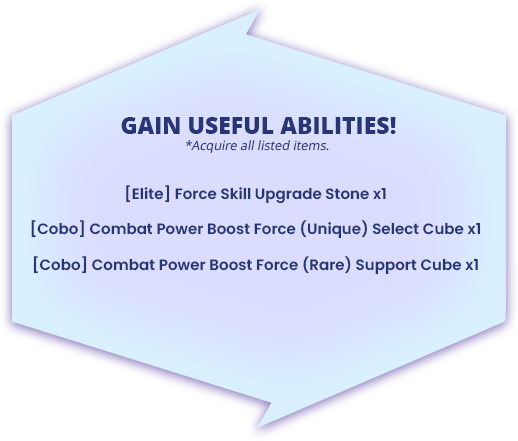 GAIN USEFUL ABILITIES!
*Acquire all listed items.

[Elite] Force Skill Upgrade Stone x1

[Cobo] Combat Power Boost Force (Unique) Select Cube x1

[Cobo] Combat Power Boost Force (Rare) Support Cube x1